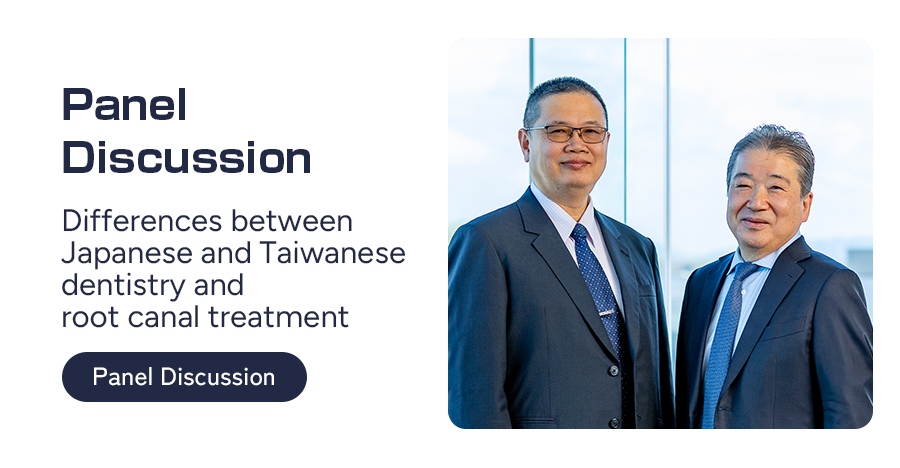 Panel Discussion

Differences between Japanese and Taiwanese dentistry and root canal treatment

Panel Discussion